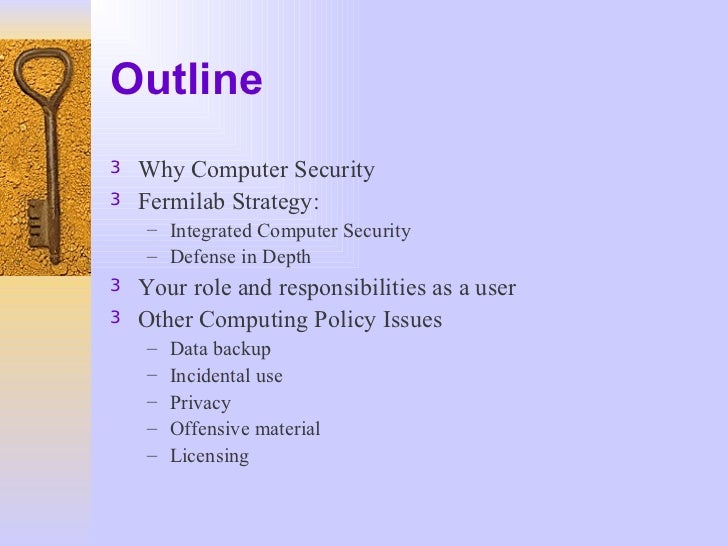 Outline

3 Why Computer Security
3 Fermilab Strategy:
– Integrated Computer Security
– Defense in Depth
3 Your role and responsibilities as a user
3 Other Computing Policy Issues
– Data backup
– Incidental use
– Privacy
– Offensive material
– Licensing